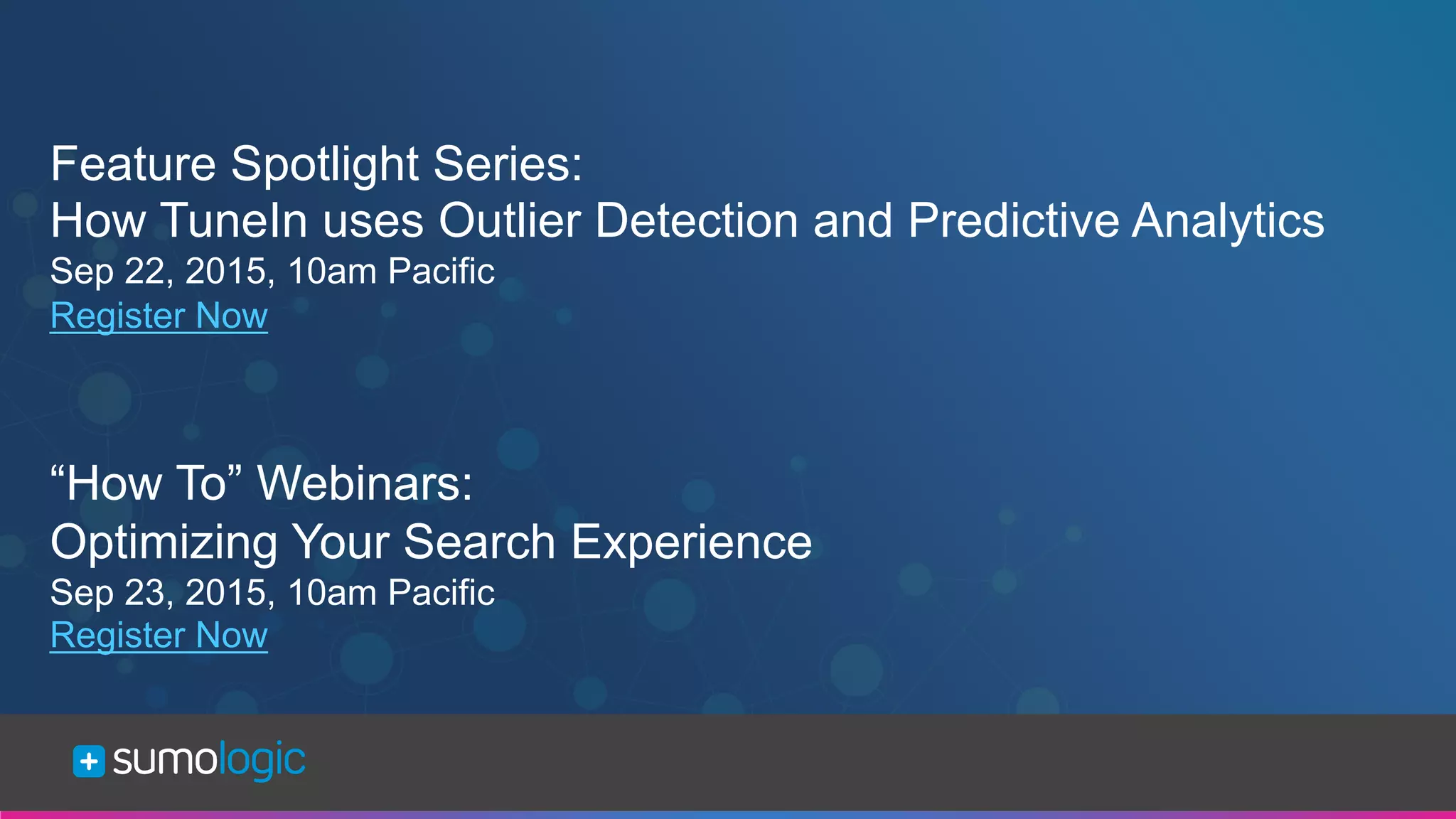 Feature Spotlight Series:
How TuneIn uses Outlier Detection and Predictive Analytics
Sep 22, 2015, 10am Pacific
Register Now

“How To” Webinars:
Optimizing Your Search Experience
Sep 23, 2015, 10am Pacific
Register Now

sumologic